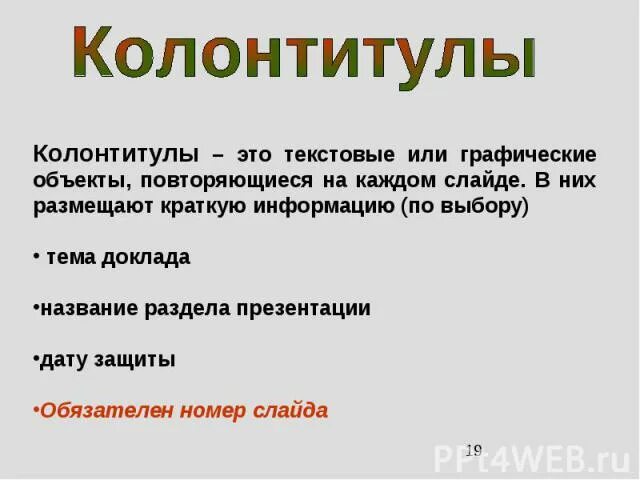 Колонтитулы

Колонтитулы – это текстовые или графические объекты, повторяющиеся на каждом слайде. В них размещают краткую информацию (по выбору)

• тема доклада

•название раздела презентации

•дату защиты

•Обязателен номер слайда

19

PPt4WEB.ru